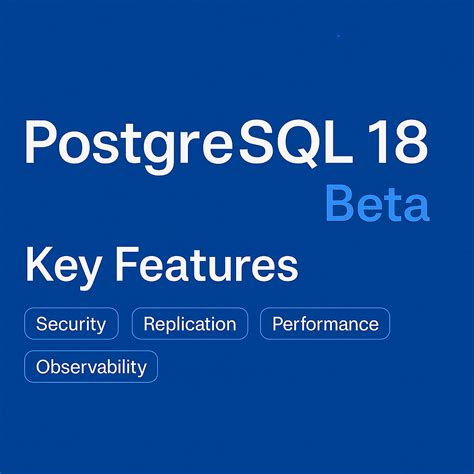 PostgreSQL 18
Beta

Key Features

Security
Replication
Performance
Observability